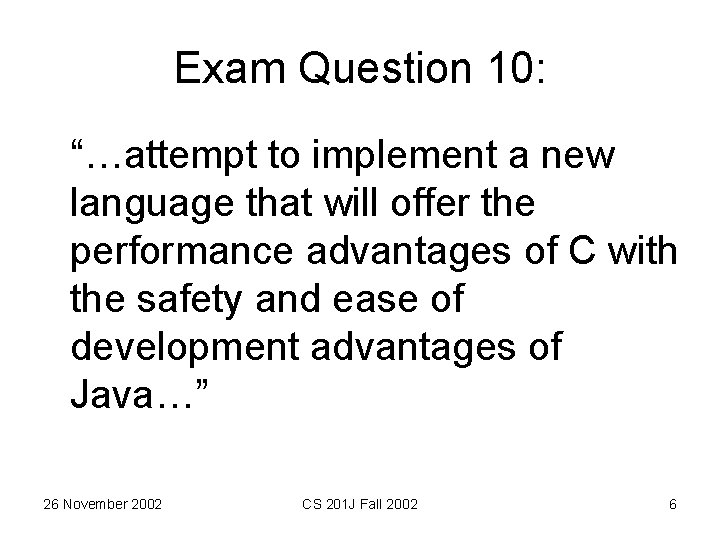 Exam Question 10:

“…attempt to implement a new language that will offer the performance advantages of C with the safety and ease of development advantages of Java…”

26 November 2002

CS 201J Fall 2002

6